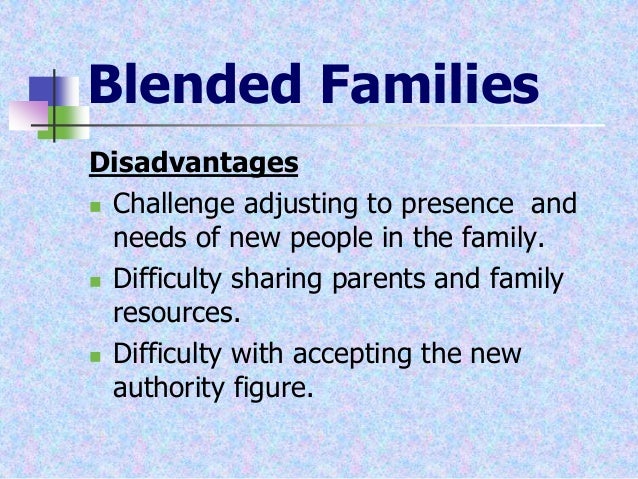 Blended Families

Disadvantages

- Challenge adjusting to presence  and needs of new people in the family.
- Difficulty sharing parents and family resources.
- Difficulty with accepting the new authority figure.